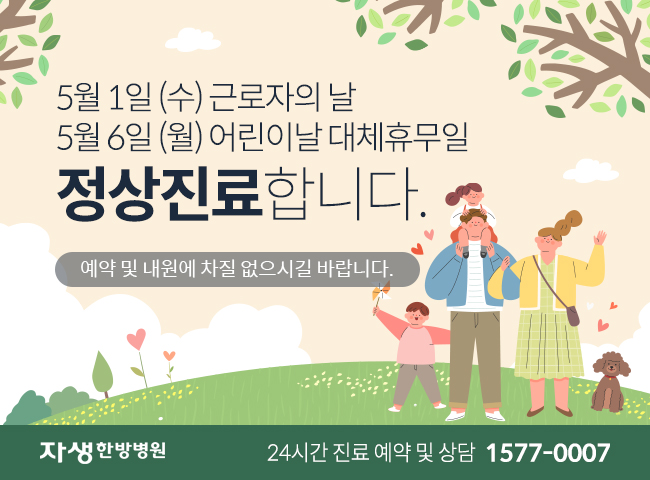 5월 1일 (수) 근로자의 날
5월 6일 (월) 어린이날 대체휴무일

정상진료합니다.

예약 및 내원에 차질 없으시길 바랍니다.

자생한방병원

24시간 진료 예약 및 상담 1577-0007